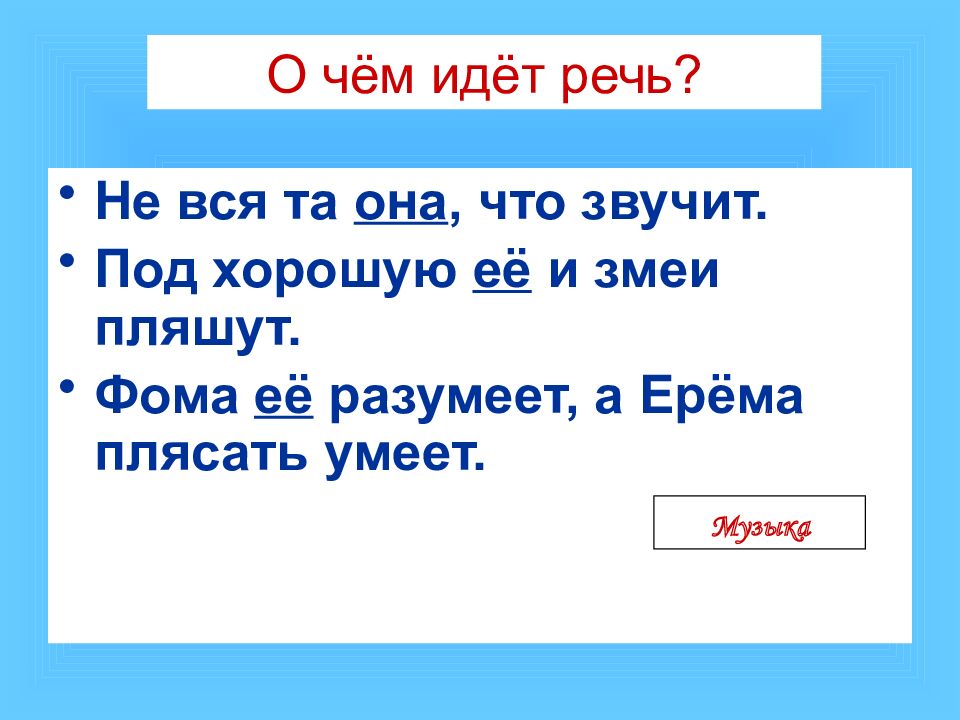 О чём идёт речь?

• Не вся та она, что звучит.

• Под хорошую её и змеи пляшут.

• Фома её разумеет, а Ерёма плясать умеет.

Музыка